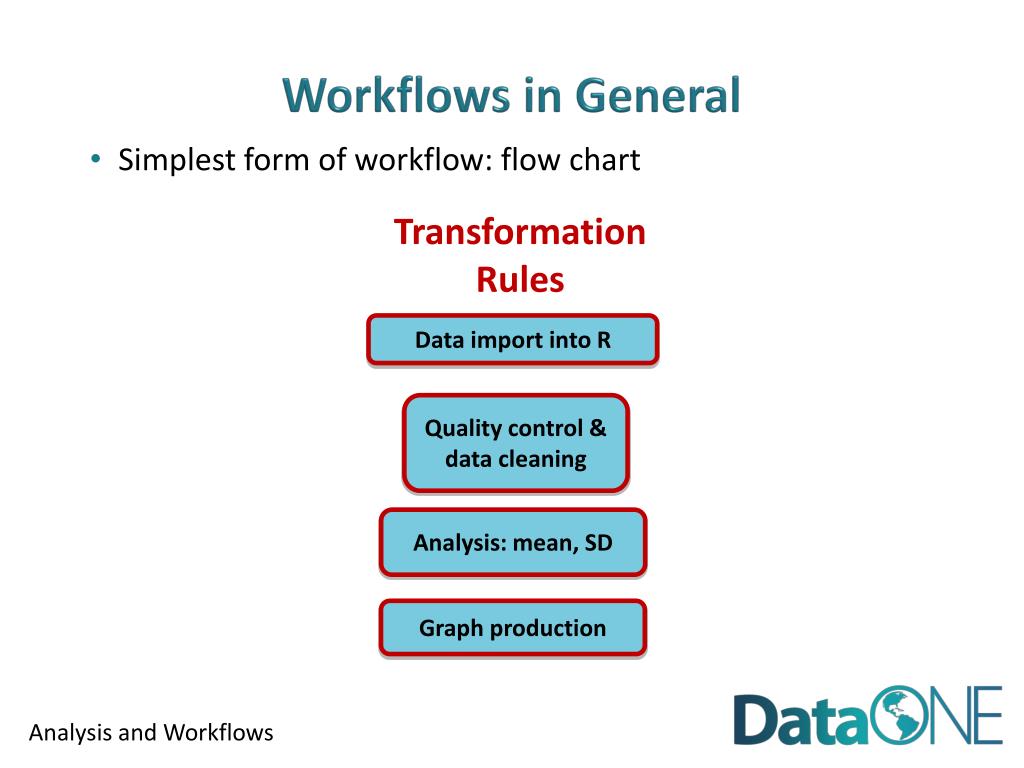 Workflows in General

• Simplest form of workflow: flow chart

Transformation Rules

Data import into R

Quality control & data cleaning

Analysis: mean, SD

Graph production

Analysis and Workflows

DataONE